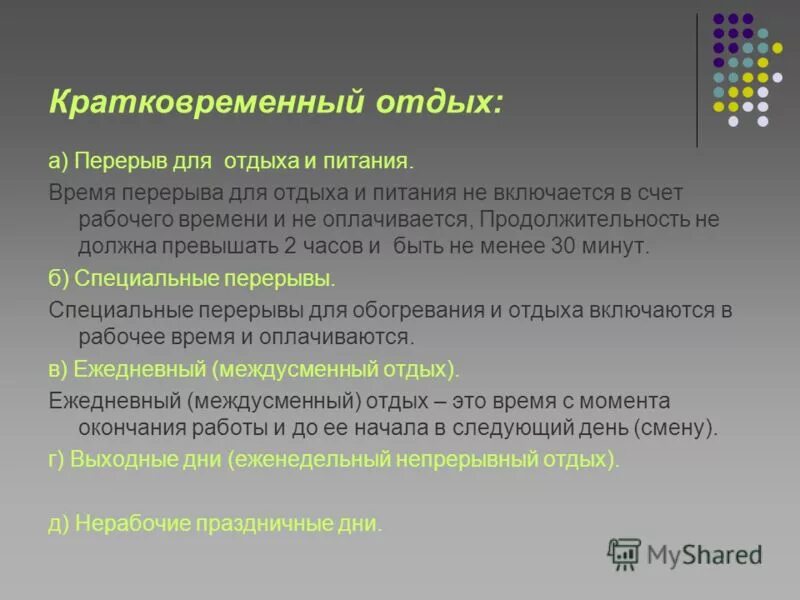 Кратковременный отдых:

а) Перерыв для отдыха и питания.

Время перерыва для отдыха и питания не включается в счет рабочего времени и не оплачивается, Продолжительность не должна превышать 2 часов и быть не менее 30 минут.

б) Специальные перерывы.

Специальные перерывы для обогревания и отдыха включаются в рабочее время и оплачиваются.

в) Ежедневный (междусменный отдых).

Ежедневный (междусменный) отдых – это время с момента окончания работы и до ее начала в следующий день (смену).

г) Выходные дни (еженедельный непрерывный отдых).

д) Нерабочие праздничные дни.

MyShared